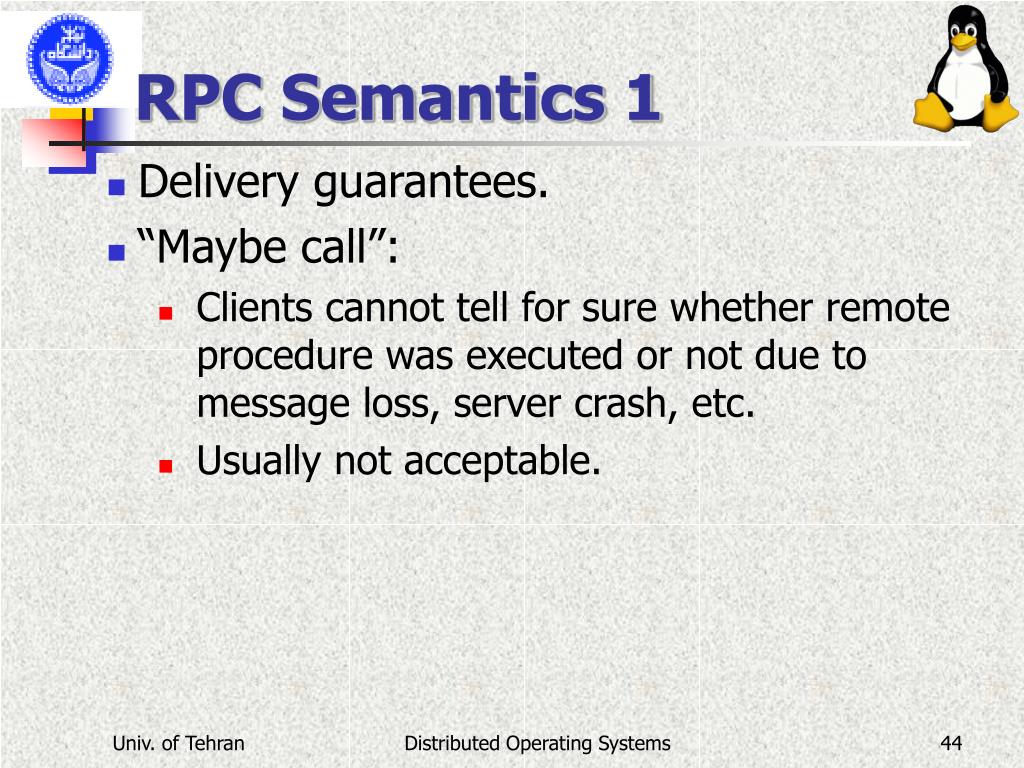 RPC Semantics 1

Delivery guarantees.

“Maybe call”:

Clients cannot tell for sure whether remote procedure was executed or not due to message loss, server crash, etc.

Usually not acceptable.

Univ. of Tehran

Distributed Operating Systems

44